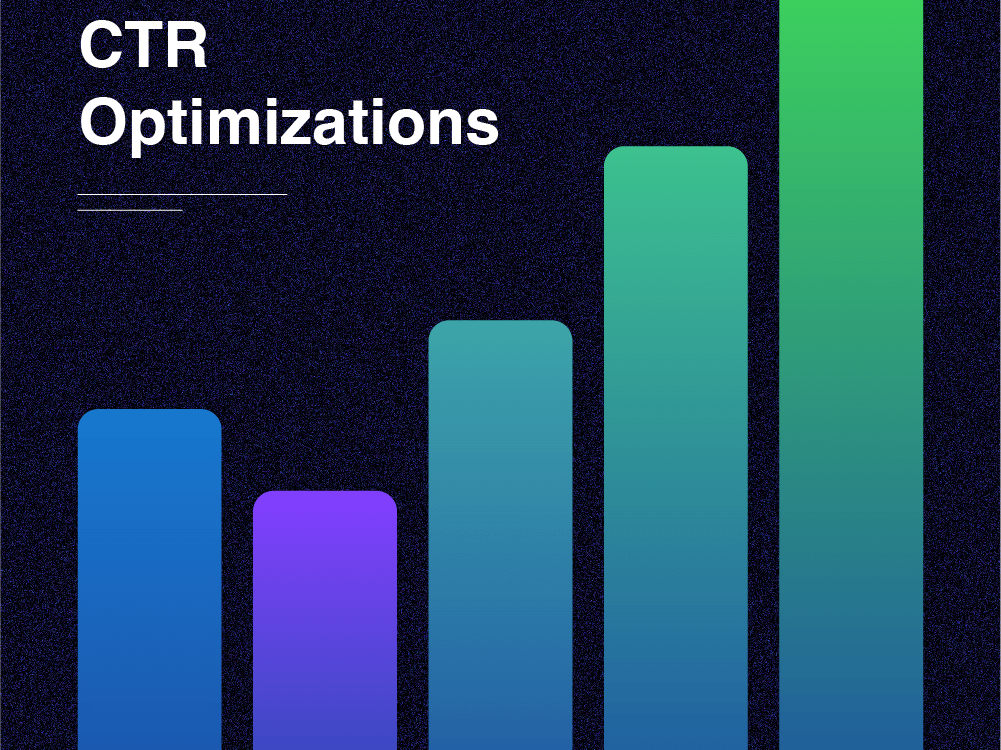 CTR
Optimizations